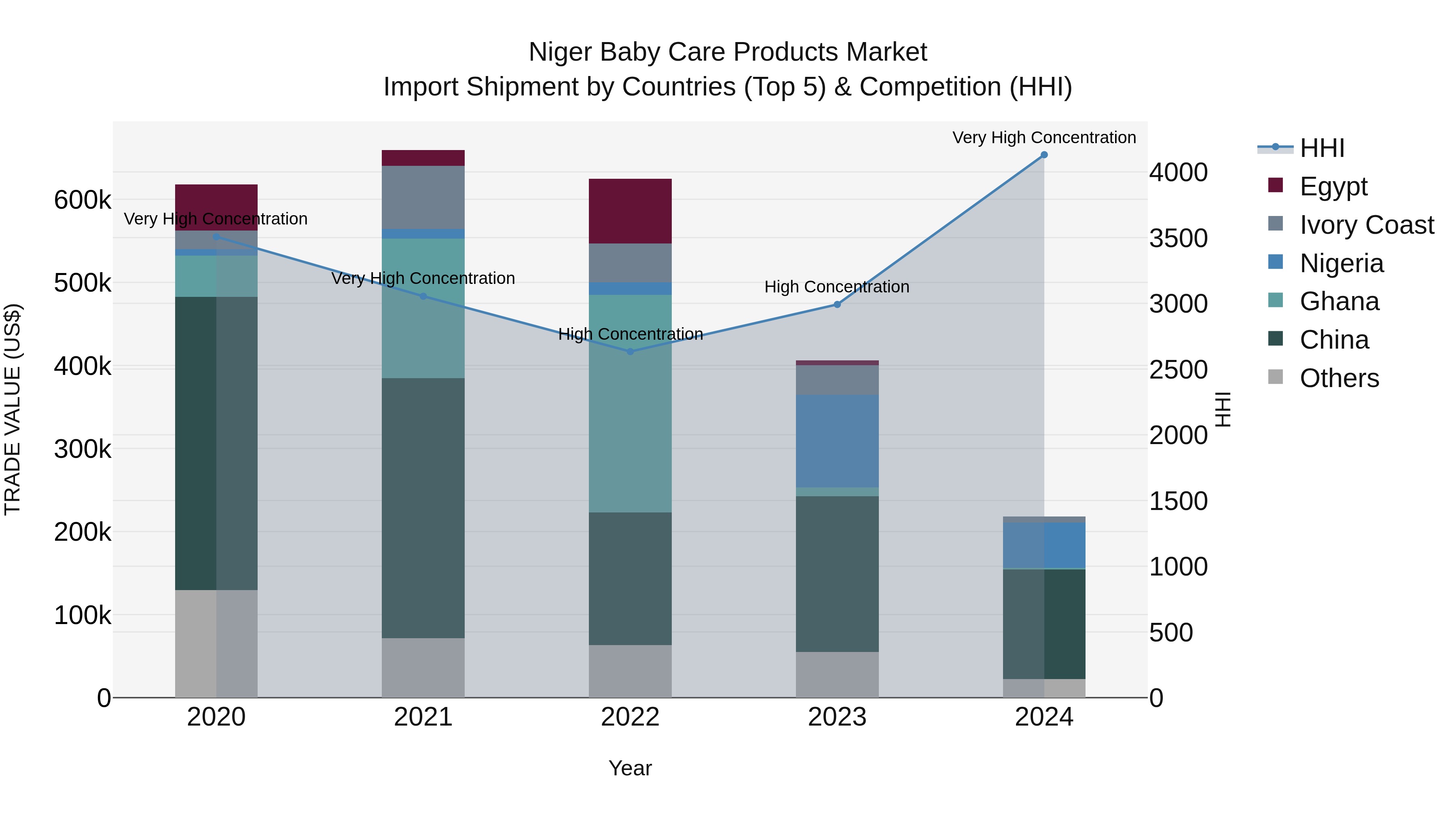 Niger Baby Care Products Market
Import Shipment by Countries (Top 5) & Competition (HHI)

TRADE VALUE (US$)

600k
500k
400k
300k
200k
100k
0

Very High Concentration
Very High Concentration
High Concentration
High Concentration
Very High Concentration

2020
2021
2022
2023
2024

Year

4000
3500
3000
2500
2000
1500
1000
500
0

HHI

HHI
Egypt
Ivory Coast
Nigeria
Ghana
China
Others